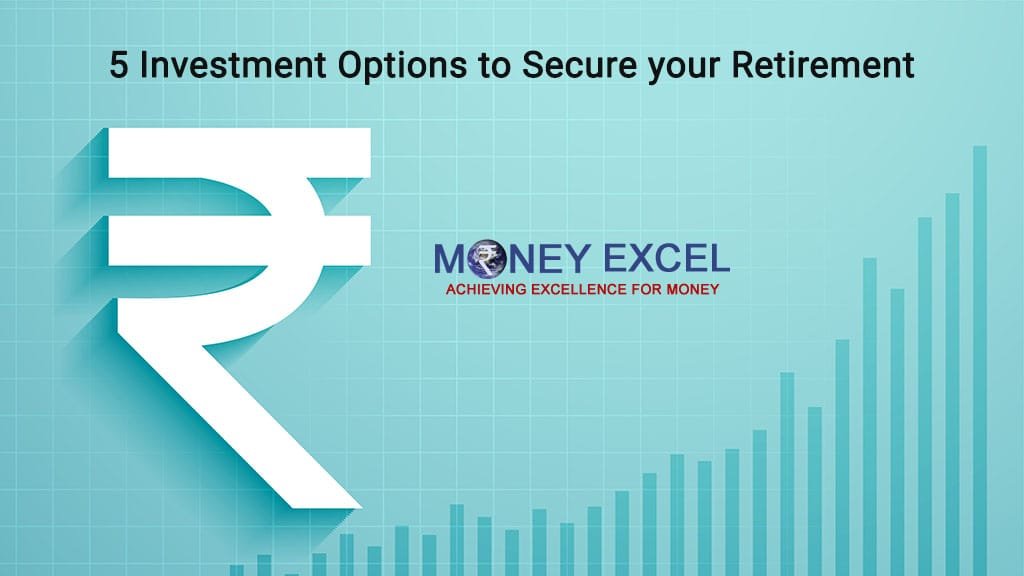 5 Investment Options to Secure your Retirement

₹

MONEY EXCEL
ACHIEVING EXCELLENCE FOR MONEY